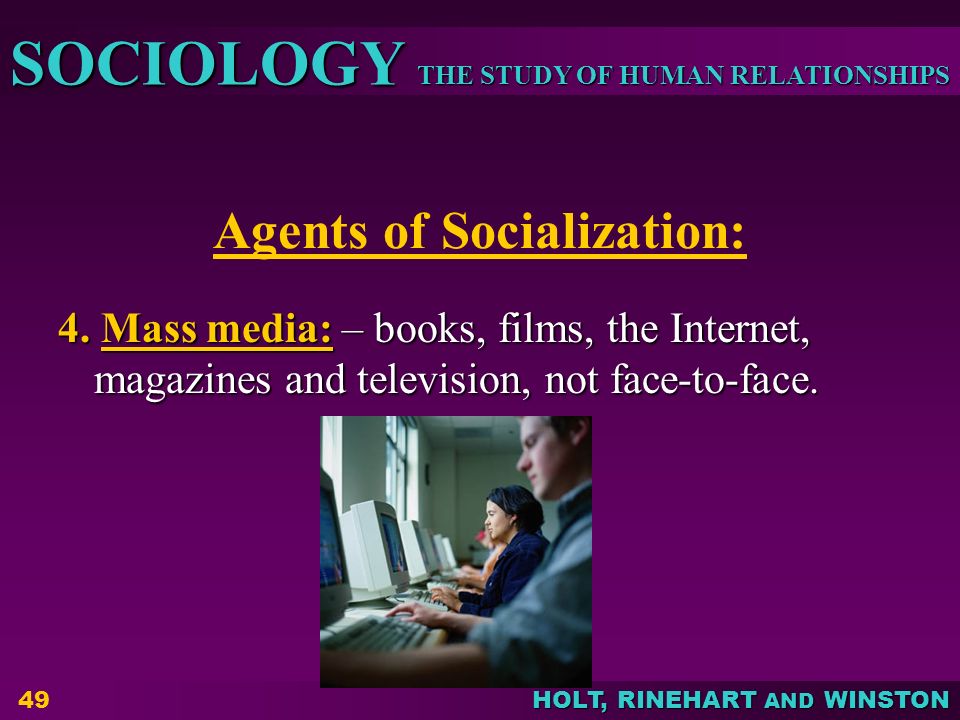 SOCIOLOGY THE STUDY OF HUMAN RELATIONSHIPS

Agents of Socialization:

4. Mass media: – books, films, the Internet, magazines and television, not face-to-face.

49

HOLT, RINEHART AND WINSTON